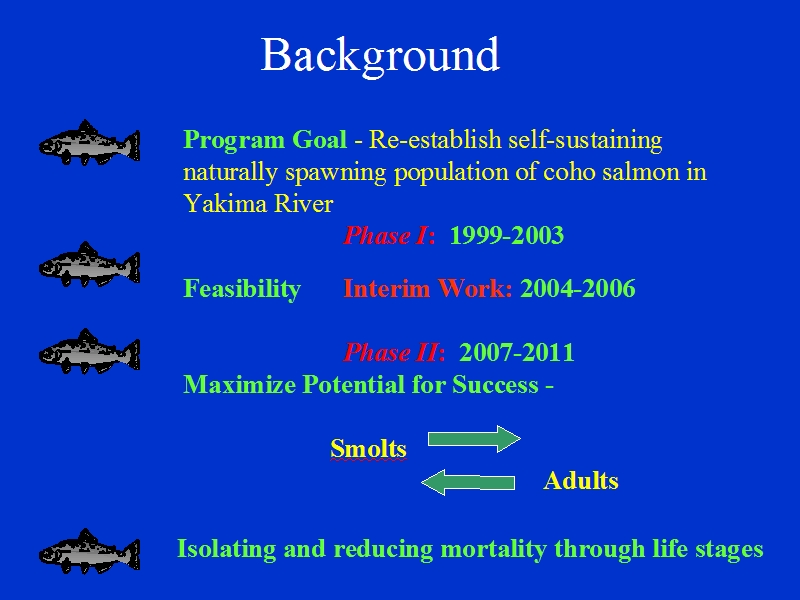 Background

Program Goal - Re-establish self-sustaining naturally spawning population of coho salmon in Yakima River

Phase I: 1999-2003

Feasibility Interim Work: 2004-2006

Phase II: 2007-2011

Maximize Potential for Success -

Smolts

Adults

Isolating and reducing mortality through life stages